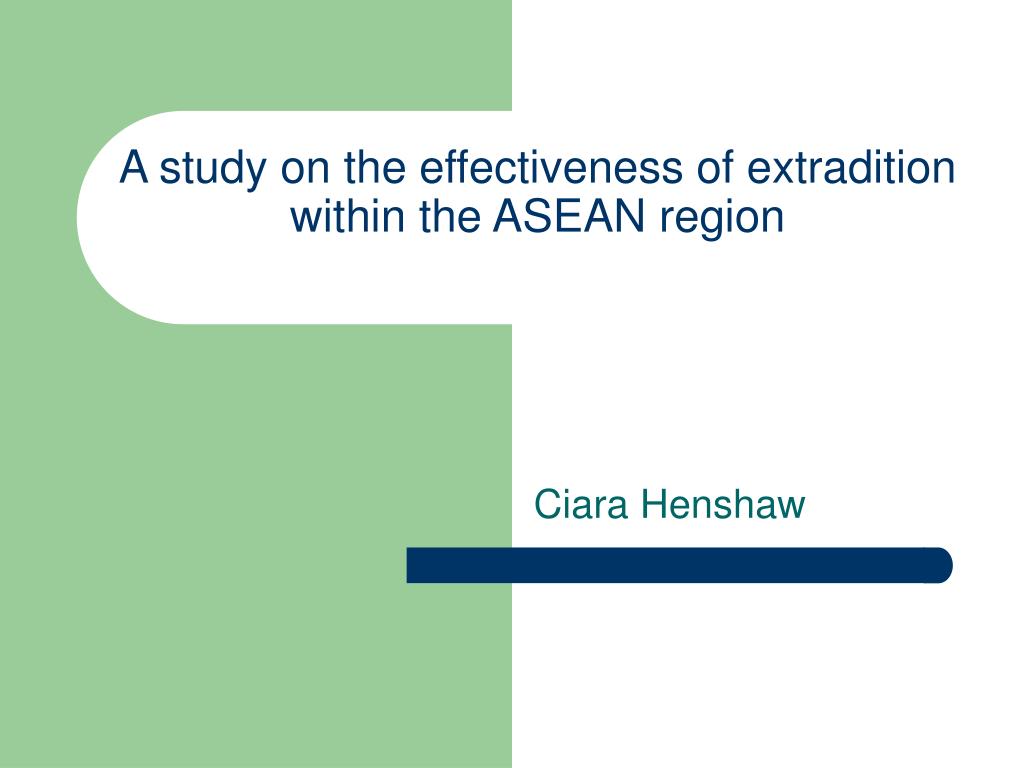 A study on the effectiveness of extradition within the ASEAN region

Ciara Henshaw